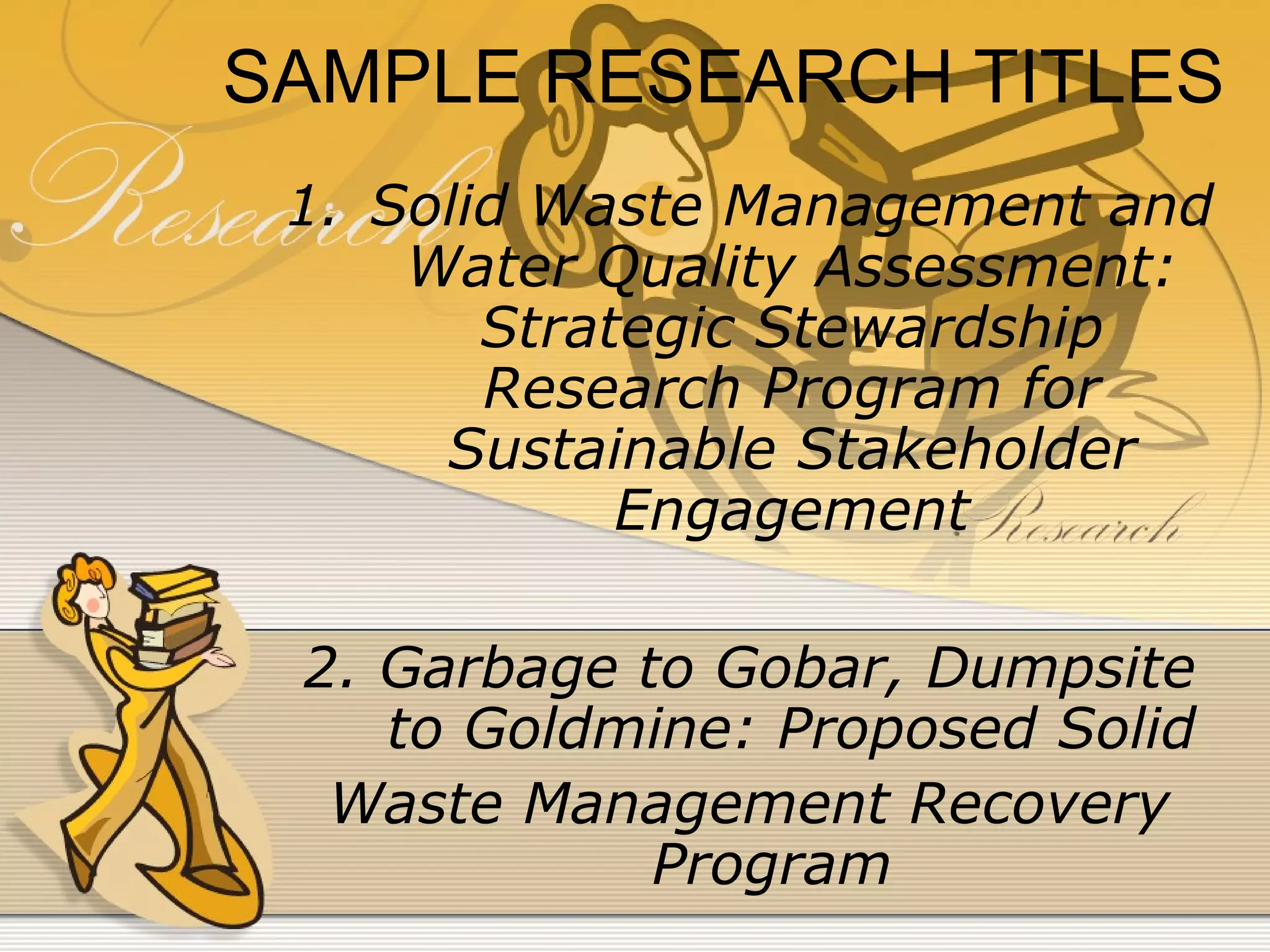 SAMPLE RESEARCH TITLES

Research

1. Solid Waste Management and Water Quality Assessment: Strategic Stewardship Research Program for Sustainable Stakeholder Engagement

Research

2. Garbage to Gobar, Dumpsite to Goldmine: Proposed Solid Waste Management Recovery Program